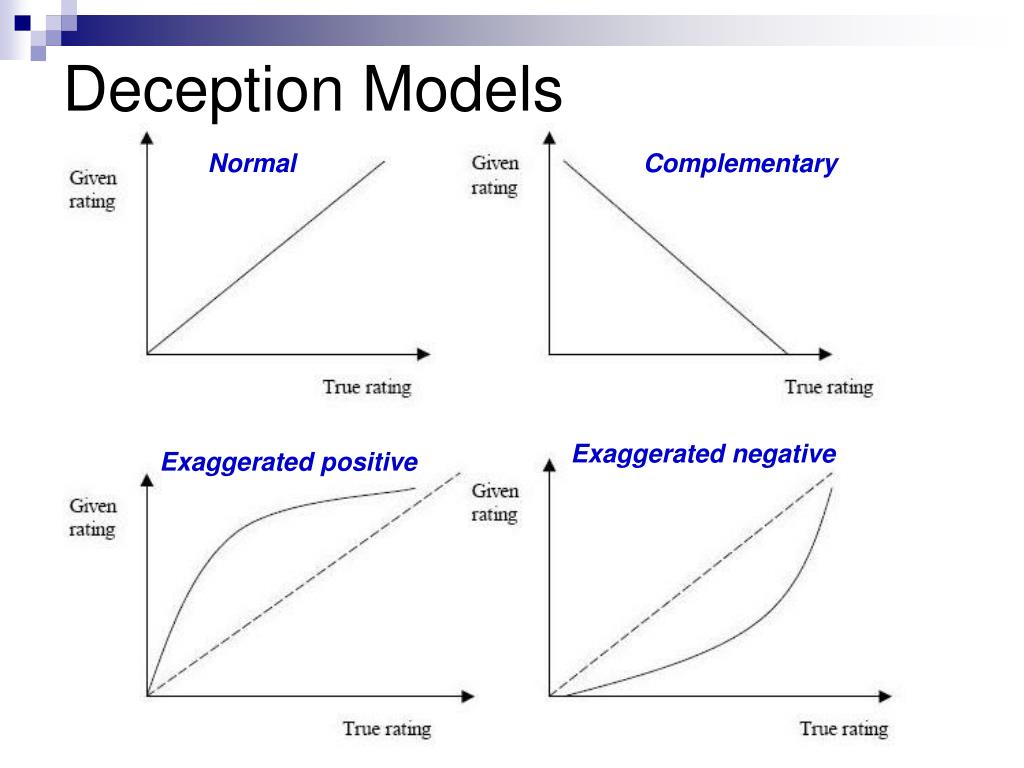 Deception Models

Normal

Given rating

True rating

Complementary

Given rating

True rating

Exaggerated positive

Given rating

True rating

Exaggerated negative

Given rating

True rating